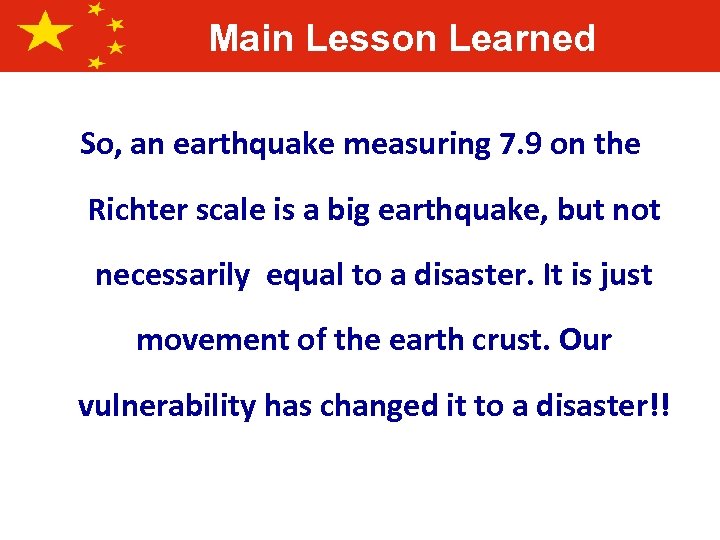 Main Lesson Learned

So, an earthquake measuring 7.9 on the Richter scale is a big earthquake, but not necessarily equal to a disaster. It is just movement of the earth crust. Our vulnerability has changed it to a disaster!!